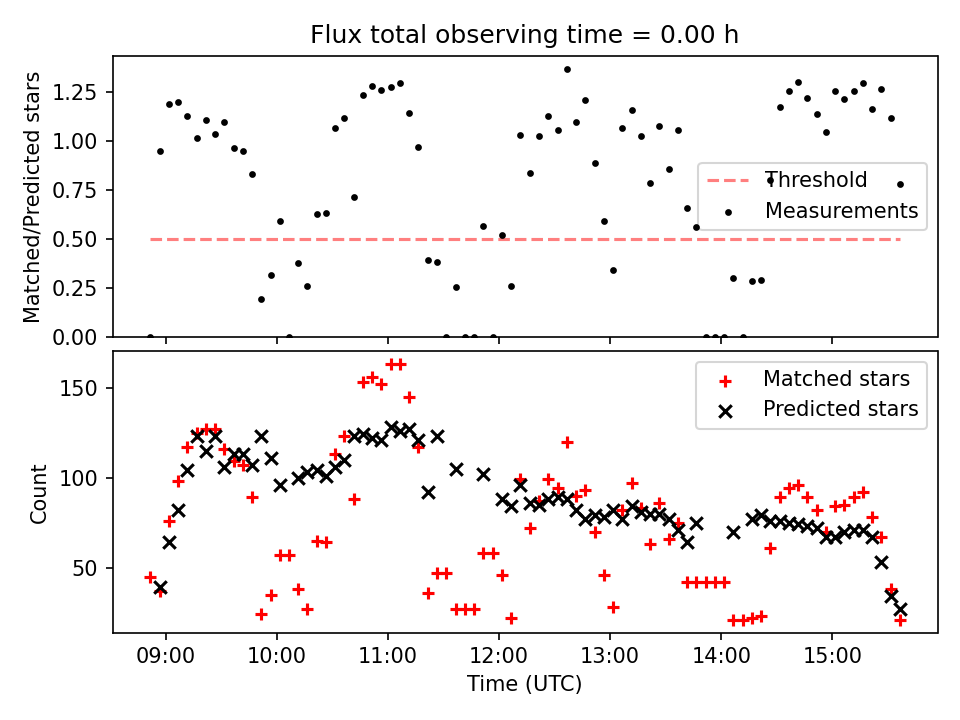 Flux total observing time = 0.00 h

Matched/Predicted stars

1.25
1.00
0.75
0.50
0.25
0.00

Threshold
Measurements

Count

150
100
50

Matched stars
Predicted stars

09:00 10:00 11:00 12:00 13:00 14:00 15:00

Time (UTC)